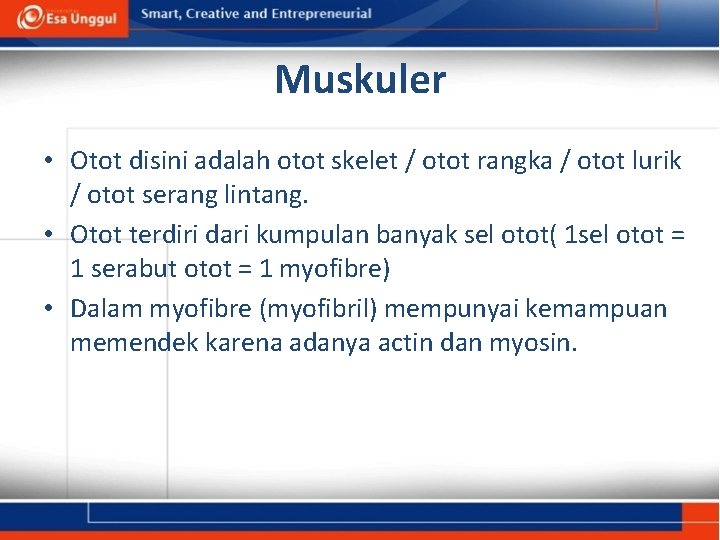 Esa Unggul

Smart, Creative and Entrepreneurial

Muskuler

• Otot disini adalah otot skelet / otot rangka / otot lurik / otot serang lintang.
• Otot terdiri dari kumpulan banyak sel otot( 1sel otot = 1 serabut otot = 1 myofibre)
• Dalam myofibre (myofibril) mempunyai kemampuan memendek karena adanya actin dan myosin.